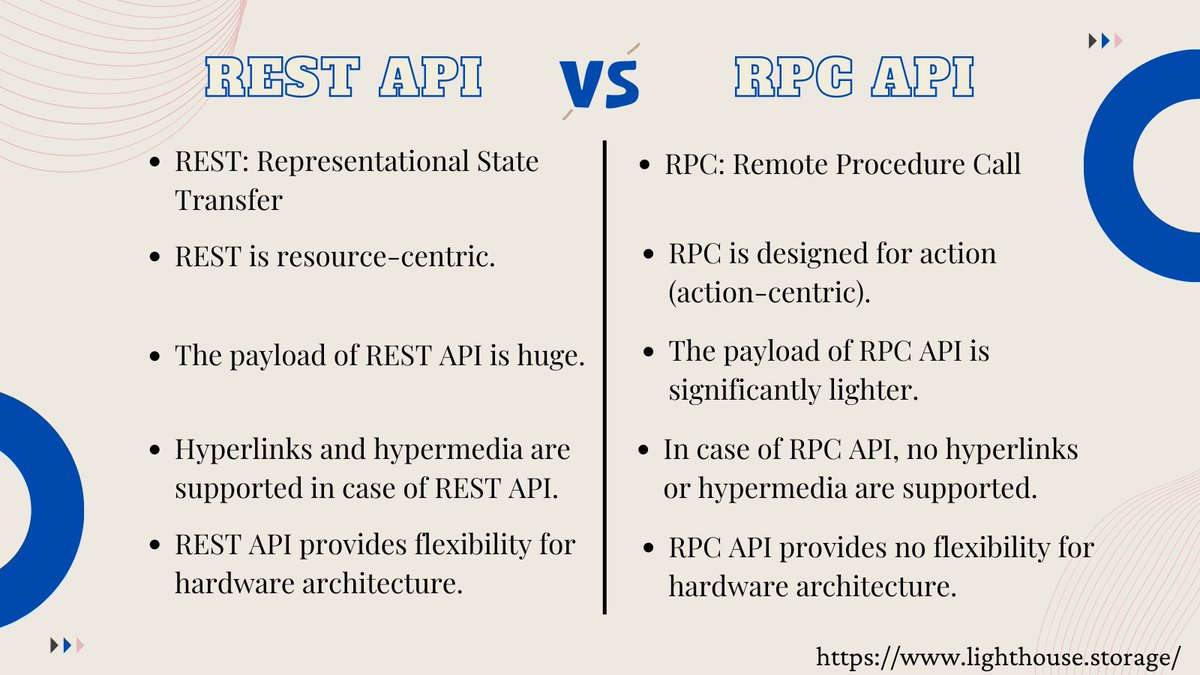 REST API VS RPC API

- REST: Representational State Transfer
- REST is resource-centric.
- The payload of REST API is huge.
- Hyperlinks and hypermedia are supported in case of REST API.
- REST API provides flexibility for hardware architecture.

- RPC: Remote Procedure Call
- RPC is designed for action (action-centric).
- The payload of RPC API is significantly lighter.
- In case of RPC API, no hyperlinks or hypermedia are supported.
- RPC API provides no flexibility for hardware architecture.

https://www.lighthouse.storage/